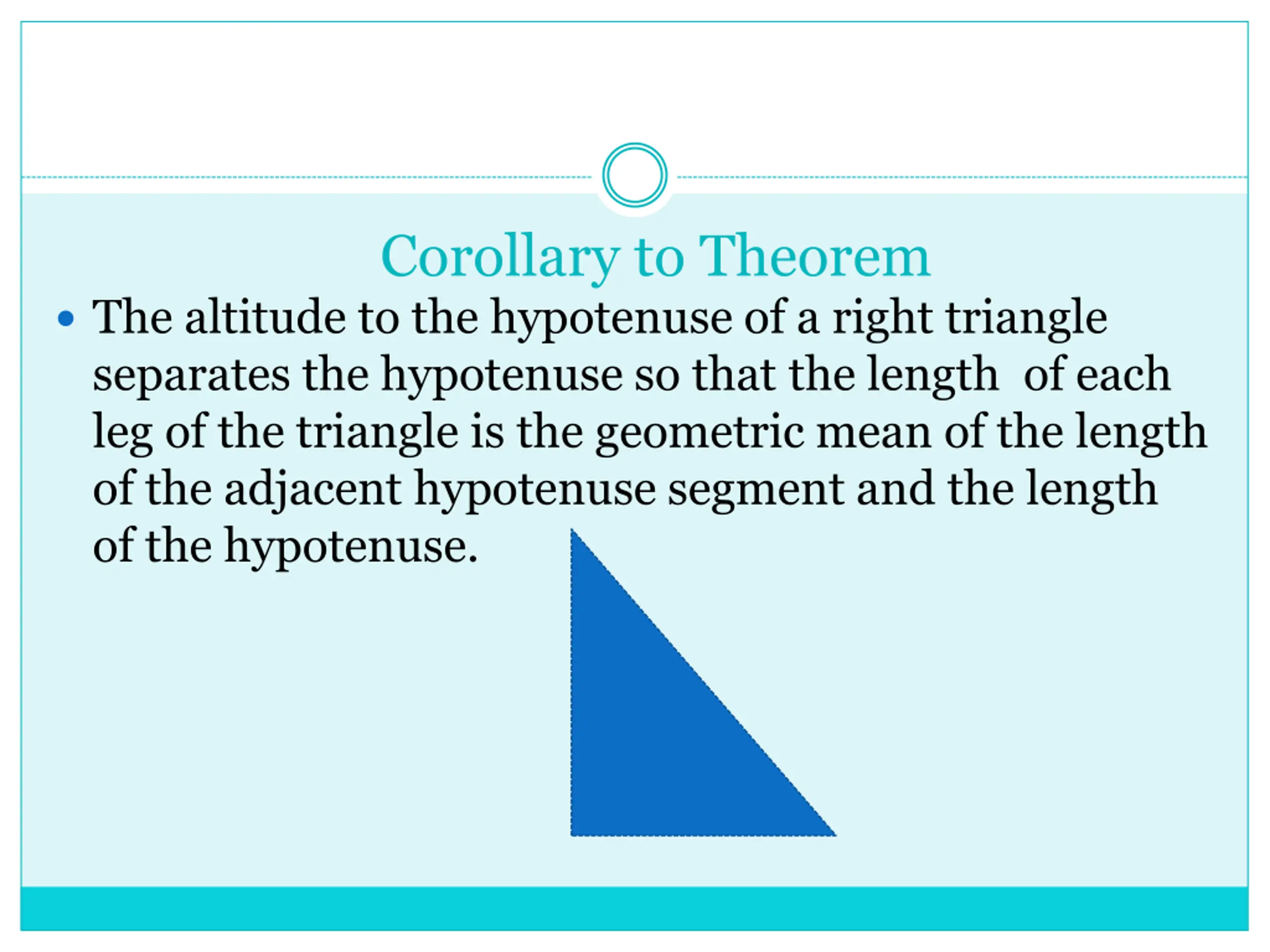 Corollary to Theorem

• The altitude to the hypotenuse of a right triangle separates the hypotenuse so that the length of each leg of the triangle is the geometric mean of the length of the adjacent hypotenuse segment and the length of the hypotenuse.